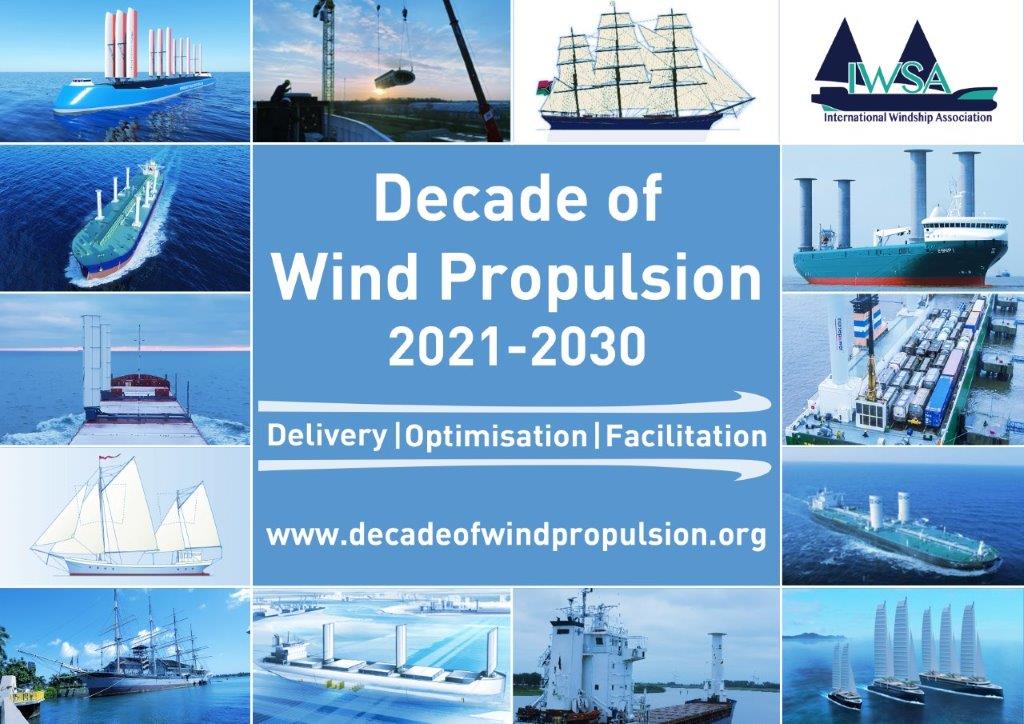 IWSA
International Windship Association

Decade of Wind Propulsion
2021-2030

Delivery | Optimisation | Facilitation

www.decadeofwindpropulsion.org